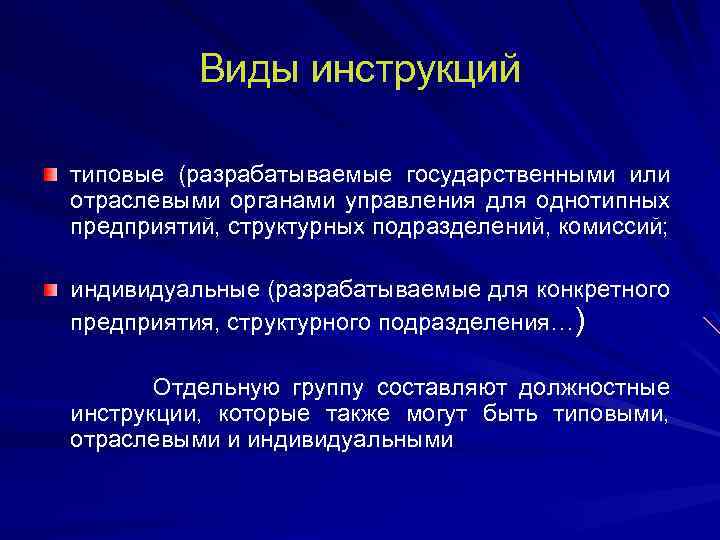 Виды инструкций

типовые (разрабатываемые государственными или отраслевыми органами управления для однотипных предприятий, структурных подразделений, комиссий;

индивидуальные (разрабатываемые для конкретного предприятия, структурного подразделения…)

Отдельную группу составляют должностные инструкции, которые также могут быть типовыми, отраслевыми и индивидуальными